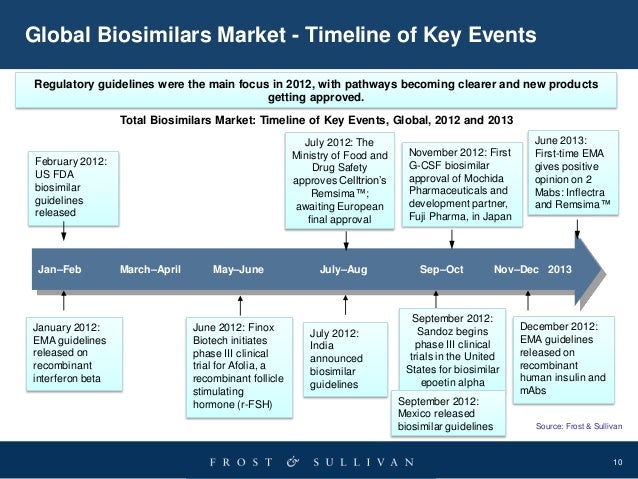 Global Biosimilars Market - Timeline of Key Events

Regulatory guidelines were the main focus in 2012, with pathways becoming clearer and new products getting approved.

Total Biosimilars Market: Timeline of Key Events, Global, 2012 and 2013

February 2012: US FDA biosimilar guidelines released

July 2012: The Ministry of Food and Drug Safety approves Celltrion's Remsima™; awaiting European final approval

November 2012: First G-CSF biosimilar approval of Mochida Pharmaceuticals and development partner, Fuji Pharma, in Japan

June 2013: First-time EMA gives positive opinion on 2 Mabs: Inflectra and Remsima™

Jan–Feb March–April May–June July–Aug Sep–Oct Nov–Dec 2013

January 2012: EMA guidelines released on recombinant interferon beta

June 2012: Finox Biotech initiates phase III clinical trial for Afolia, a recombinant follicle stimulating hormone (r-FSH)

July 2012: India announced biosimilar guidelines

September 2012: Sandoz begins phase III clinical trials in the United States for biosimilar epoetin alpha

September 2012: Mexico released biosimilar guidelines

December 2012: EMA guidelines released on recombinant human insulin and mAbs

Source: Frost & Sullivan

FROST & SULLIVAN

10